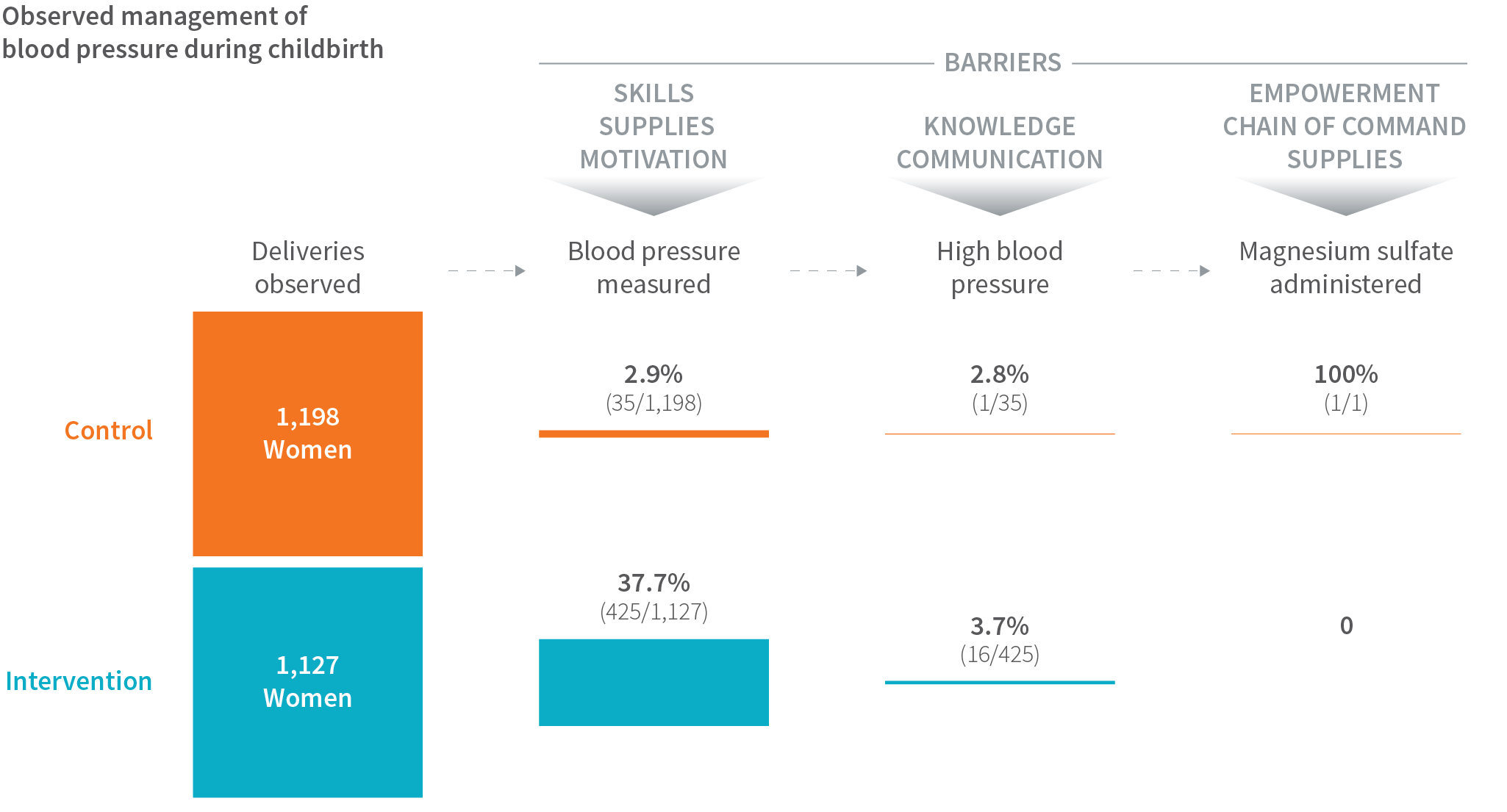 Observed management of blood pressure during childbirth

BARRIERS

SKILLS
SUPPLIES
MOTIVATION

KNOWLEDGE
COMMUNICATION

EMPOWERMENT
CHAIN OF COMMAND
SUPPLIES

Deliveries observed

Blood pressure measured

High blood pressure

Magnesium sulfate administered

Control

1,198 Women

2.9%
(35/1,198)

2.8%
(1/35)

100%
(1/1)

Intervention

1,127 Women

37.7%
(425/1,127)

3.7%
(16/425)

0